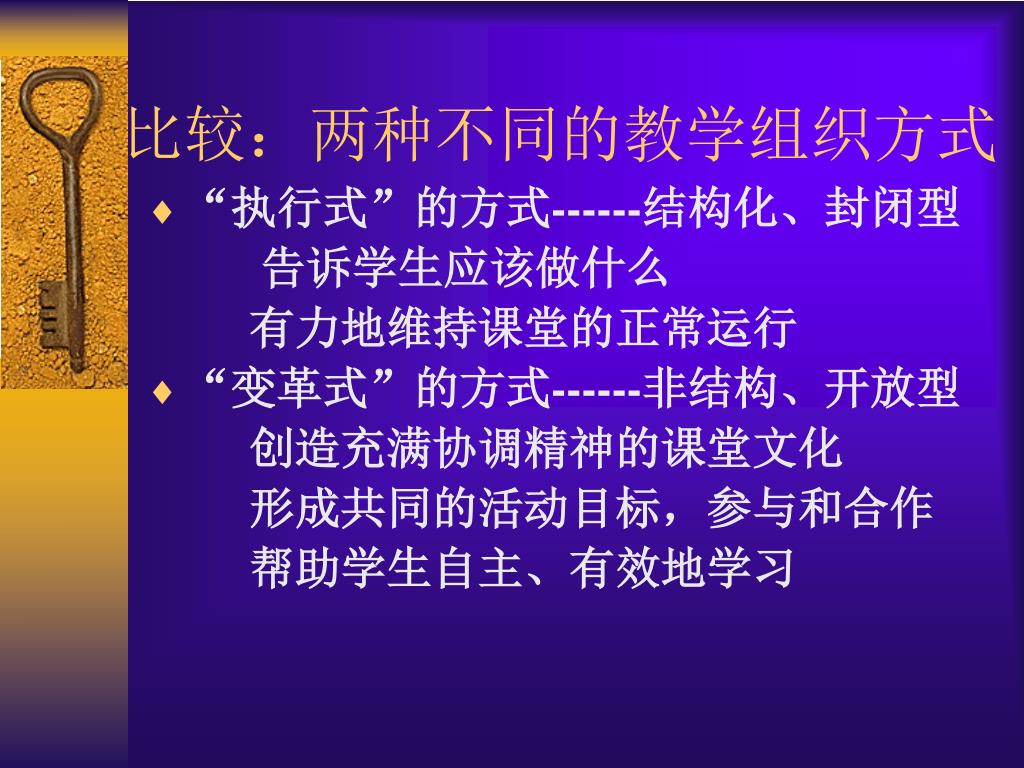 比较：两种不同的教学组织方式

♦ “执行式”的方式------结构化、封闭型
告诉学生应该做什么
有力地维持课堂的正常运行

♦ “变革式”的方式------非结构、开放型
创造充满协调精神的课堂文化
形成共同的活动目标，参与和合作
帮助学生自主、有效地学习